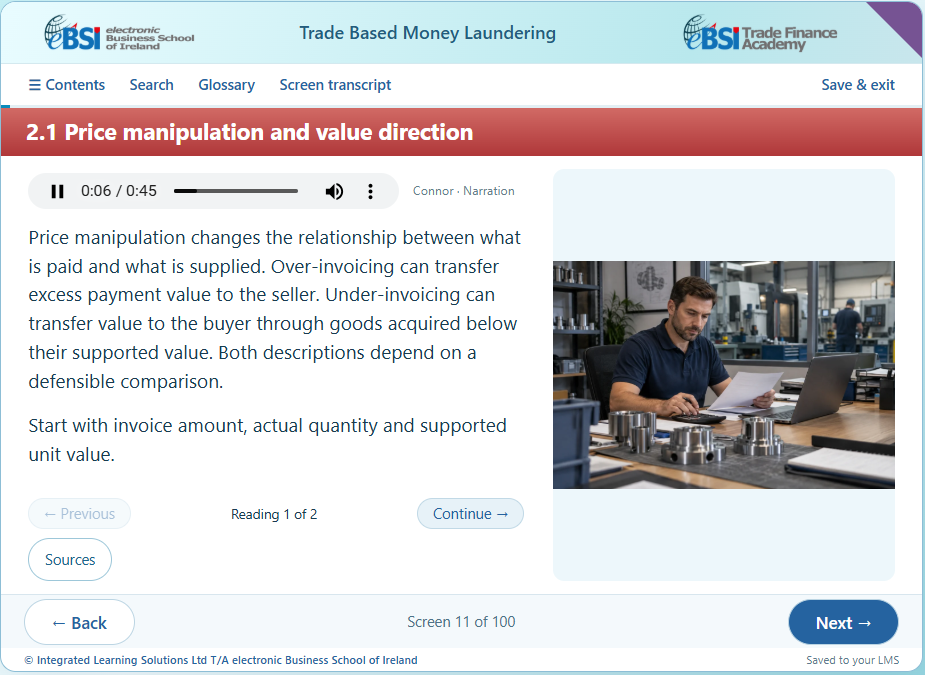 eBSI electronic Business School of Ireland

Trade Based Money Laundering

eBSI Trade Finance Academy

☰ Contents Search Glossary Screen transcript Save & exit

2.1 Price manipulation and value direction

0:06 / 0:45

Connor · Narration

Price manipulation changes the relationship between what is paid and what is supplied. Over-invoicing can transfer excess payment value to the seller. Under-invoicing can transfer value to the buyer through goods acquired below their supported value. Both descriptions depend on a defensible comparison.

Start with invoice amount, actual quantity and supported unit value.

← Previous

Reading 1 of 2

Continue →

Sources

← Back

Screen 11 of 100

Next →

© Integrated Learning Solutions Ltd T/A electronic Business School of Ireland

Saved to your LMS